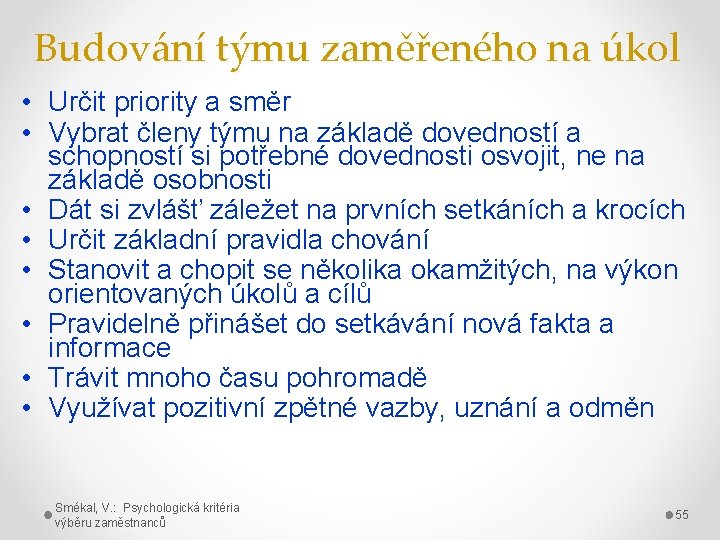 Budování týmu zaměřeného na úkol

• Určit priority a směr
• Vybrat členy týmu na základě dovedností a schopností si potřebné dovednosti osvojit, ne na základě osobnosti
• Dát si zvlášť záležet na prvních setkáních a krocích
• Určit základní pravidla chování
• Stanovit a chopit se několika okamžitých, na výkon orientovaných úkolů a cílů
• Pravidelně přinášet do setkávání nová fakta a informace
• Trávit mnoho času pohromadě
• Využívat pozitivní zpětné vazby, uznání a odměn

Smékal, V.: Psychologická kritéria výběru zaměstnanců

55